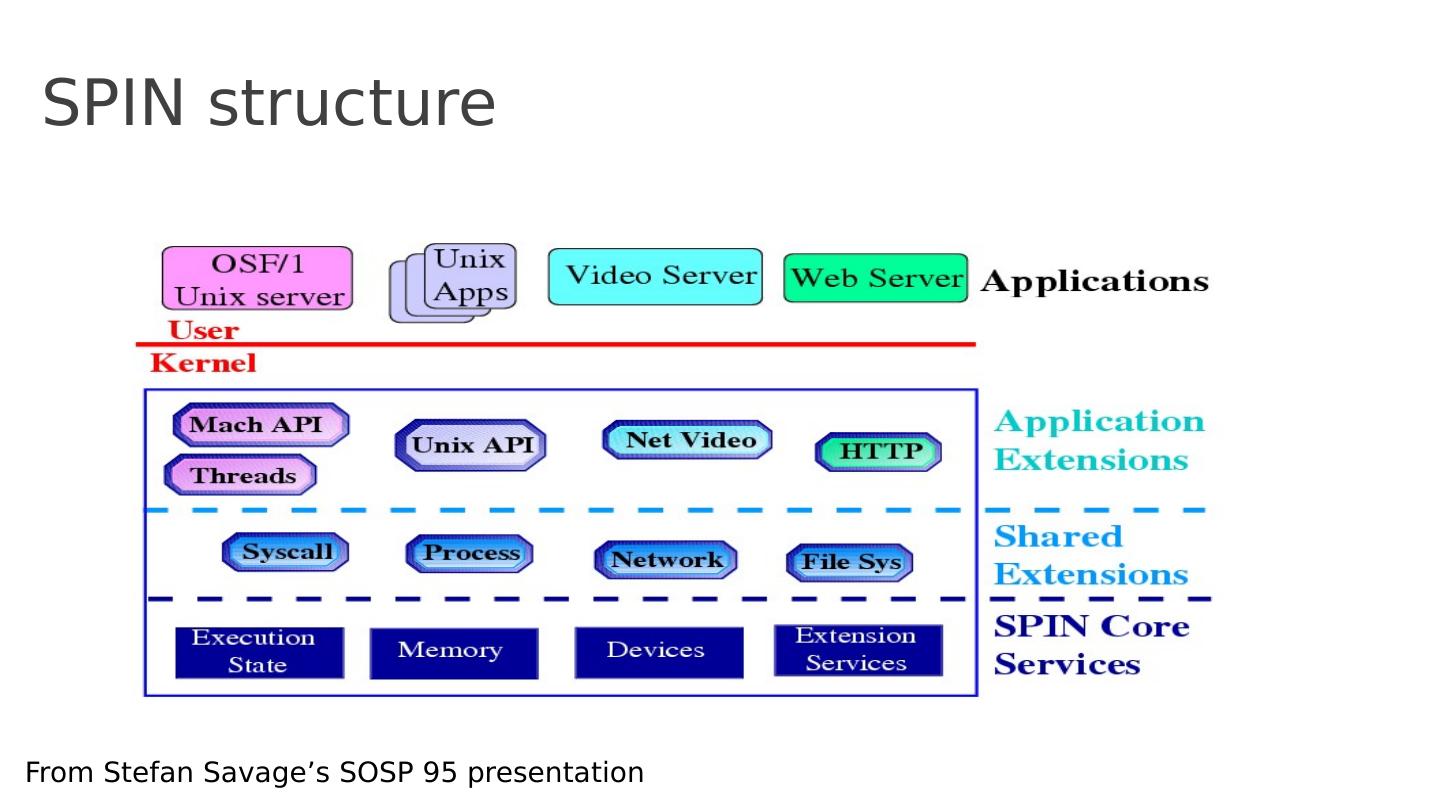 SPIN structure

OSF/1 Unix server

Unix Apps

Video Server

Web Server

Applications

User

Kernel

Mach API

Threads

Unix API

Net Video

HTTP

Application Extensions

Syscall

Process

Network

File Sys

Shared Extensions

Execution State

Memory

Devices

Extension Services

SPIN Core Services

From Stefan Savage's SOSP 95 presentation